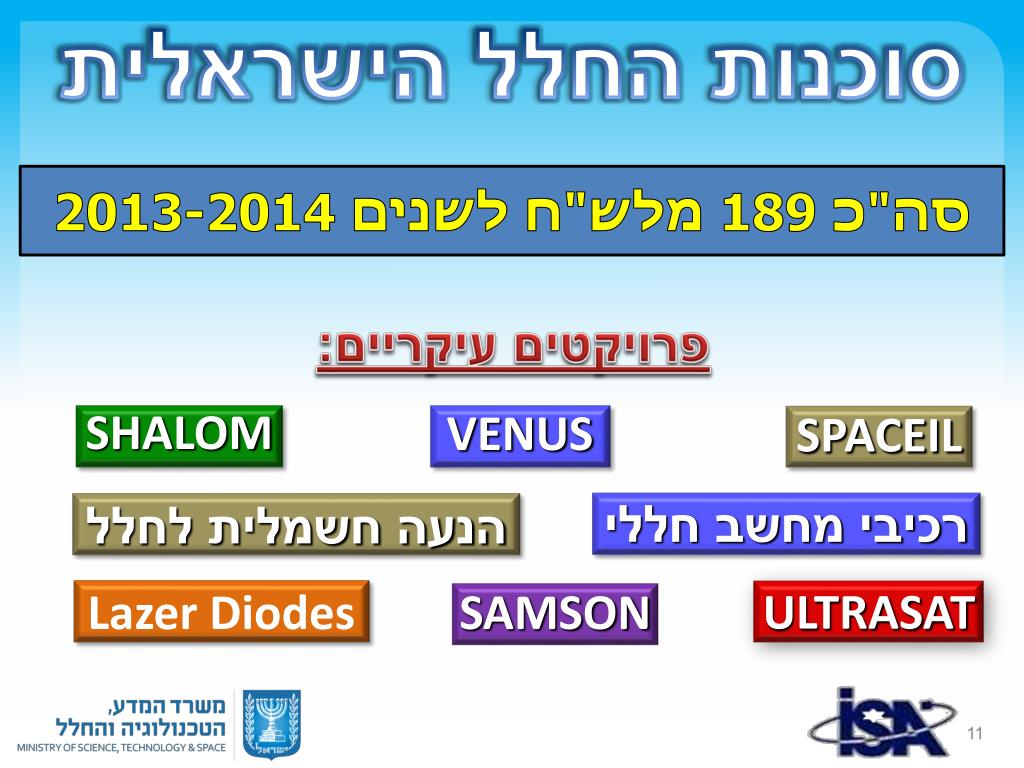 סוכנות החלל הישראלית

סה"כ 189 מלש"ח לשנים 2013-2014

פרויקטים עיקריים:

SPACEIL

VENUS

SHALOM

רכיבי מחשב חללי

הנעה חשמלית לחלל

ULTRASAT

SAMSON

Lazer Diodes

משרד המדע, הטכנולוגיה והחלל
MINISTRY OF SCIENCE, TECHNOLOGY & SPACE

ישראל

ISA

11